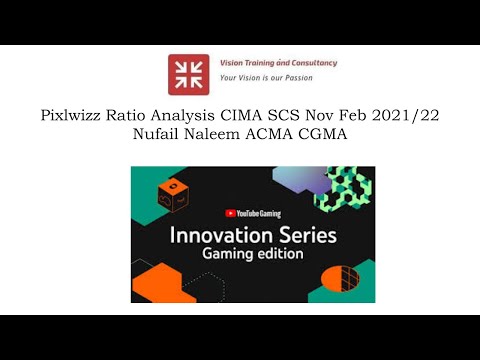 Vision Training and Consultancy
Your Vision is our Passion

Pixlwizz Ratio Analysis CIMA SCS Nov Feb 2021/22
Nufail Naleem ACMA CGMA

YouTube Gaming
Innovation Series
Gaming edition